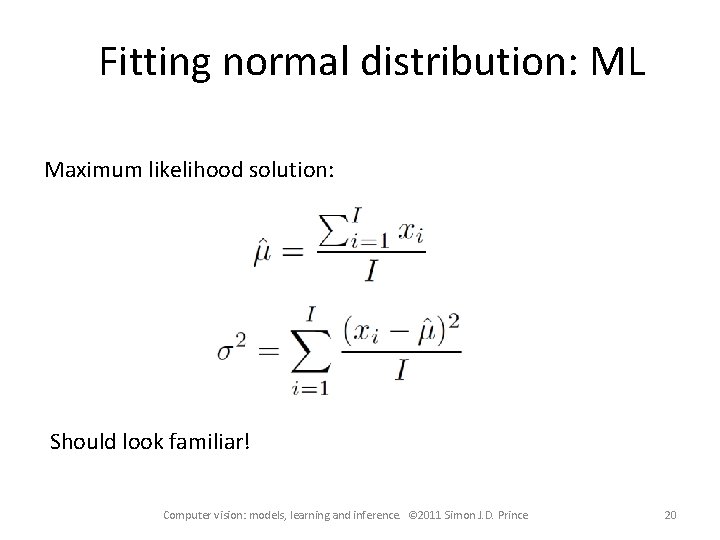 Fitting normal distribution: ML

Maximum likelihood solution:

$\hat{\mu} = \frac{\sum_{i=1}^{I} x_i}{I}$

$\sigma^2 = \sum_{i=1}^{I} \frac{(x_i - \hat{\mu})^2}{I}$

Should look familiar!

Computer vision: models, learning and inference. ©2011 Simon J.D. Prince

20